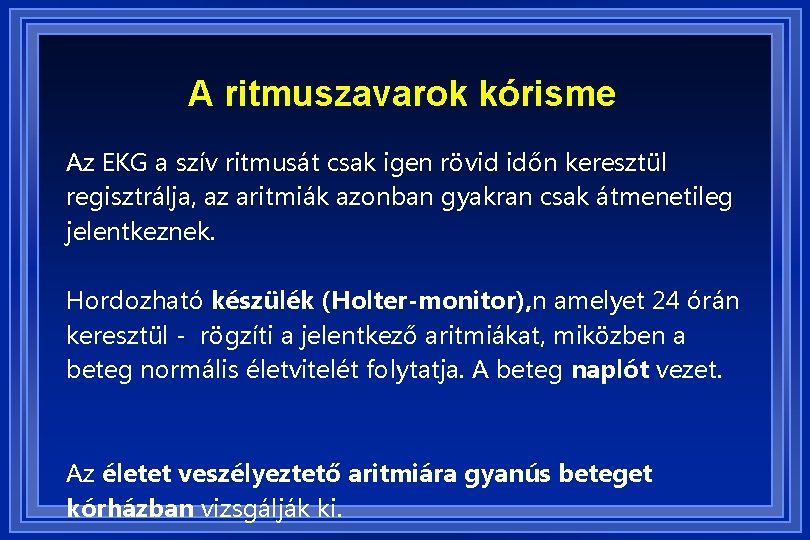 A ritmuszavarok kórisme

Az EKG a szív ritmusát csak igen rövid időn keresztül regisztrálja, az aritmiák azonban gyakran csak átmenetileg jelentkeznek.

Hordozható készülék (Holter-monitor),n amelyet 24 órán keresztül - rögzíti a jelentkező aritmiákat, miközben a beteg normális életvitelét folytatja. A beteg naplót vezet.

Az életet veszélyeztető aritmiára gyanús beteget kórházban vizsgálják ki.